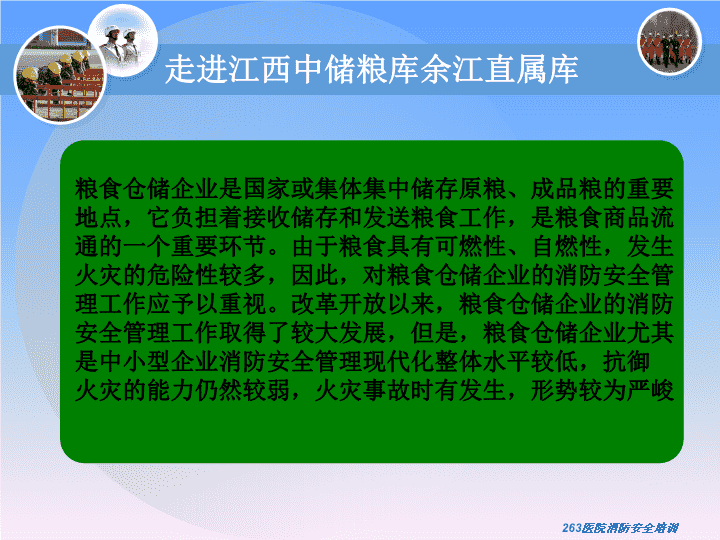 走进江西中储粮库余江直属库

粮食仓储企业是国家或集体集中储存原粮、成品粮的重要地点，它负担着接收储存和发送粮食工作，是粮食商品流通的一个重要环节。由于粮食具有可燃性、自燃性，发生火灾的危险性较多，因此，对粮食仓储企业的消防安全管理工作应予以重视。改革开放以来，粮食仓储企业的消防安全管理工作取得了较大发展，但是，粮食仓储企业尤其是中小型企业消防安全管理现代化整体水平较低，抗御火灾的能力仍然较弱，火灾事故时有发生，形势较为严峻

263医院消防安全培训